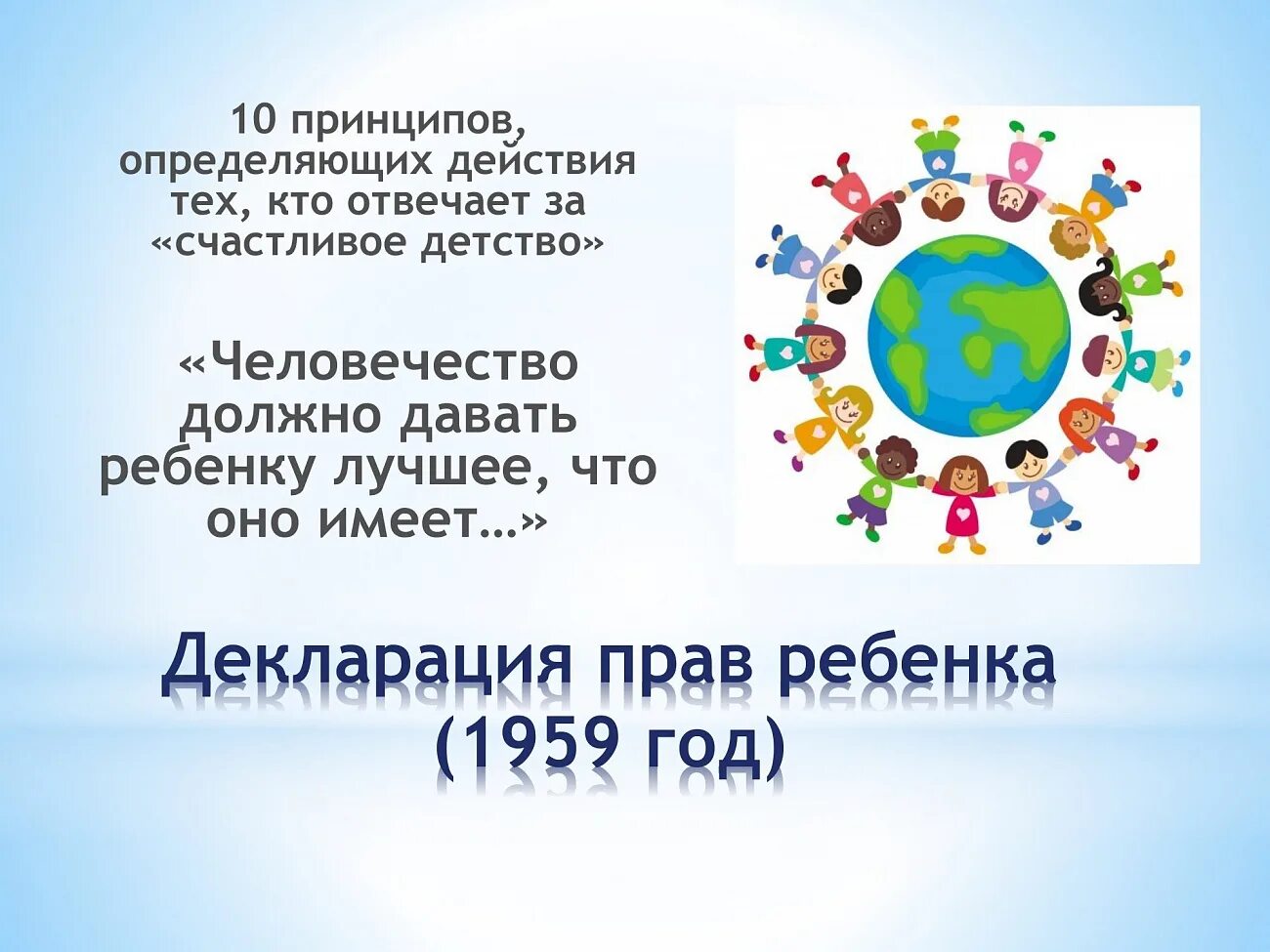 10 принципов, определяющих действия тех, кто отвечает за «счастливое детство»

«Человечество должно давать ребенку лучшее, что оно имеет…»

Декларация прав ребенка (1959 год)